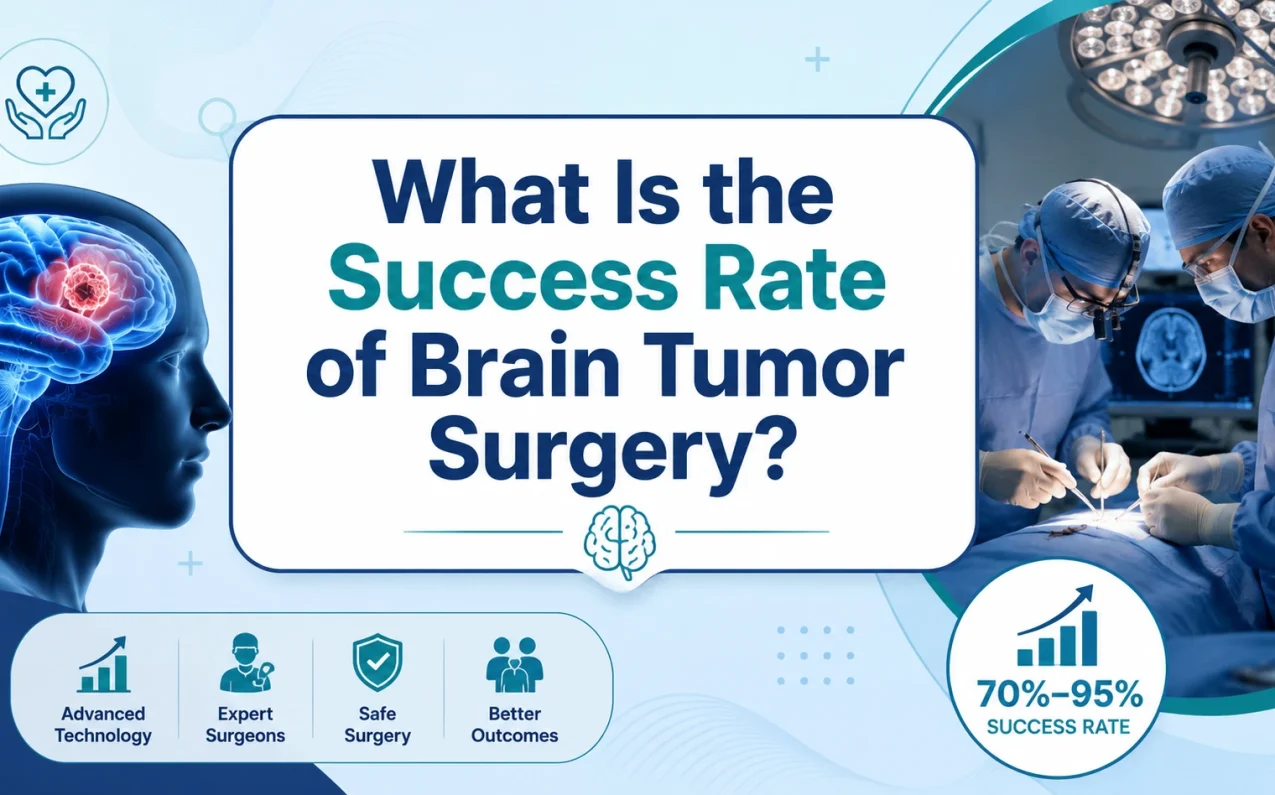 What Is the Success Rate of Brain Tumor Surgery?

Advanced Technology

Expert Surgeons

Safe Surgery

Better Outcomes

70%–95%
SUCCESS RATE